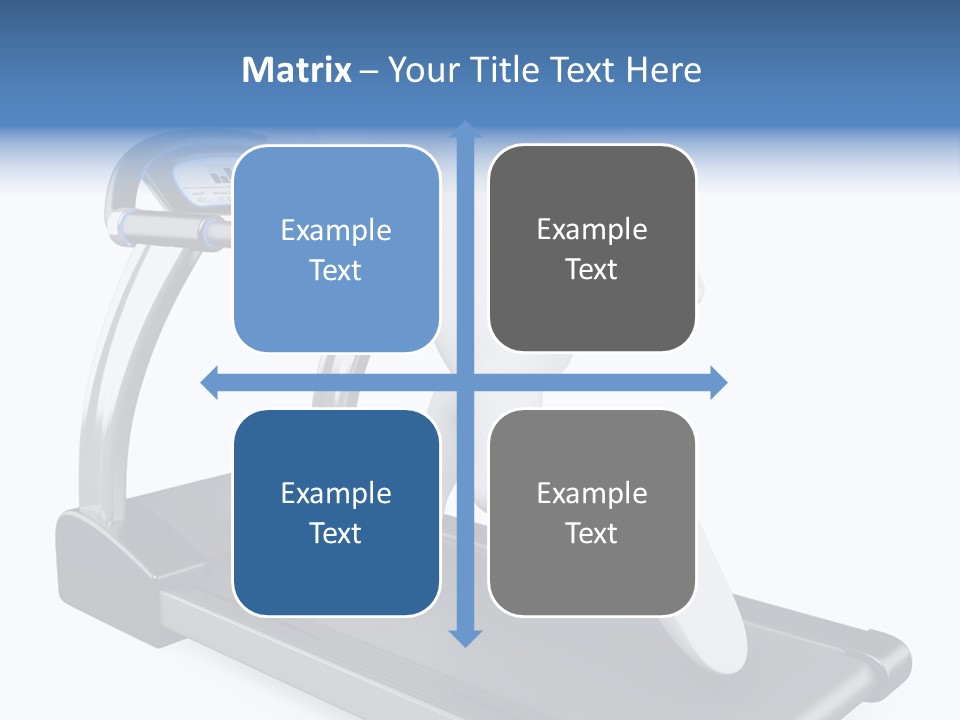 Matrix – Your Title Text Here

Example Text

Example Text

Example Text

Example Text